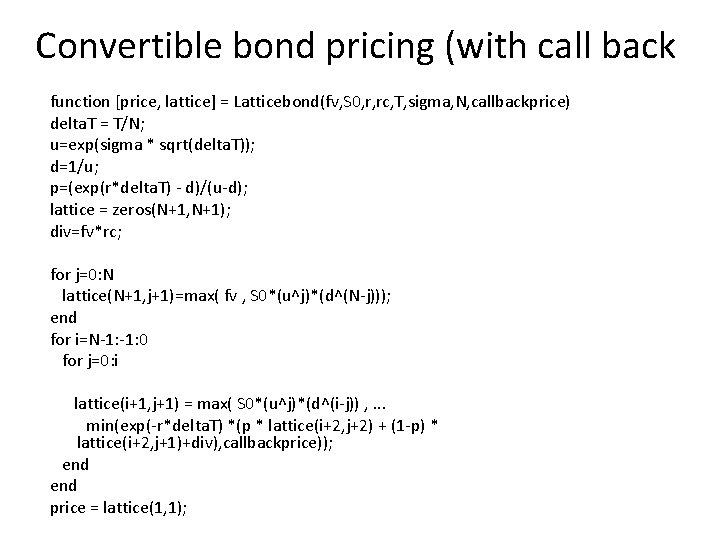 Convertible bond pricing (with call back

function [price, lattice] = Latticebond(fv,S0,r,rc,T,sigma,N,callbackprice)
deltaT = T/N;
u=exp(sigma * sqrt(deltaT));
d=1/u;
p=(exp(r*deltaT) - d)/(u-d);
lattice = zeros(N+1,N+1);
div=fv*rc;

for j=0:N
lattice(N+1,j+1)=max( fv , S0*(u^j)*(d^(N-j)));
end
for i=N-1:-1:0
for j=0:i

lattice(i+1,j+1) = max( S0*(u^j)*(d^(i-j)) , ...
min(exp(-r*deltaT) *(p * lattice(i+2,j+2) + (1-p) * lattice(i+2,j+1)+div),callbackprice));
end
end
price = lattice(1,1);